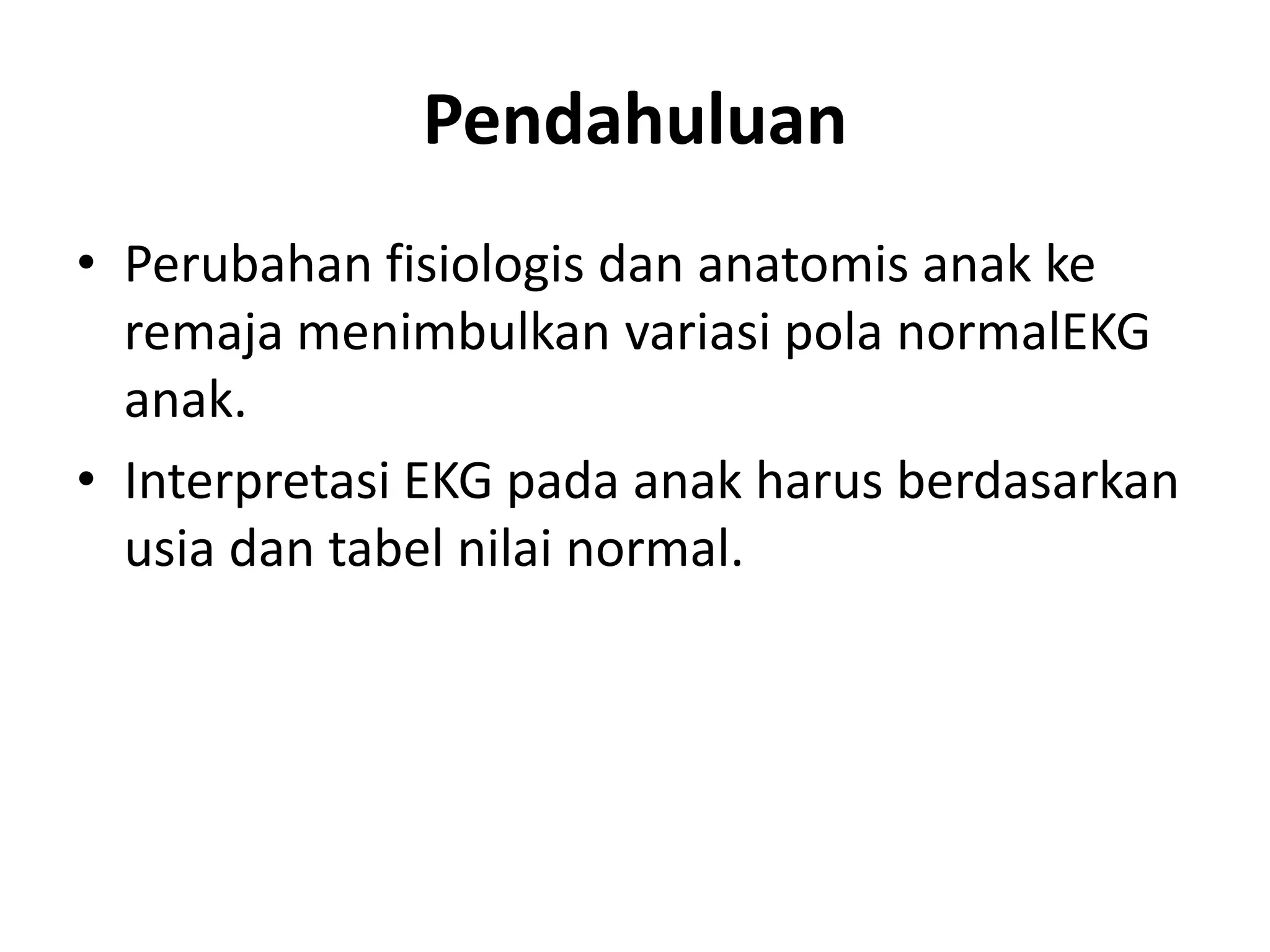 Pendahuluan

• Perubahan fisiologis dan anatomis anak ke remaja menimbulkan variasi pola normalEKG anak.
• Interpretasi EKG pada anak harus berdasarkan usia dan tabel nilai normal.